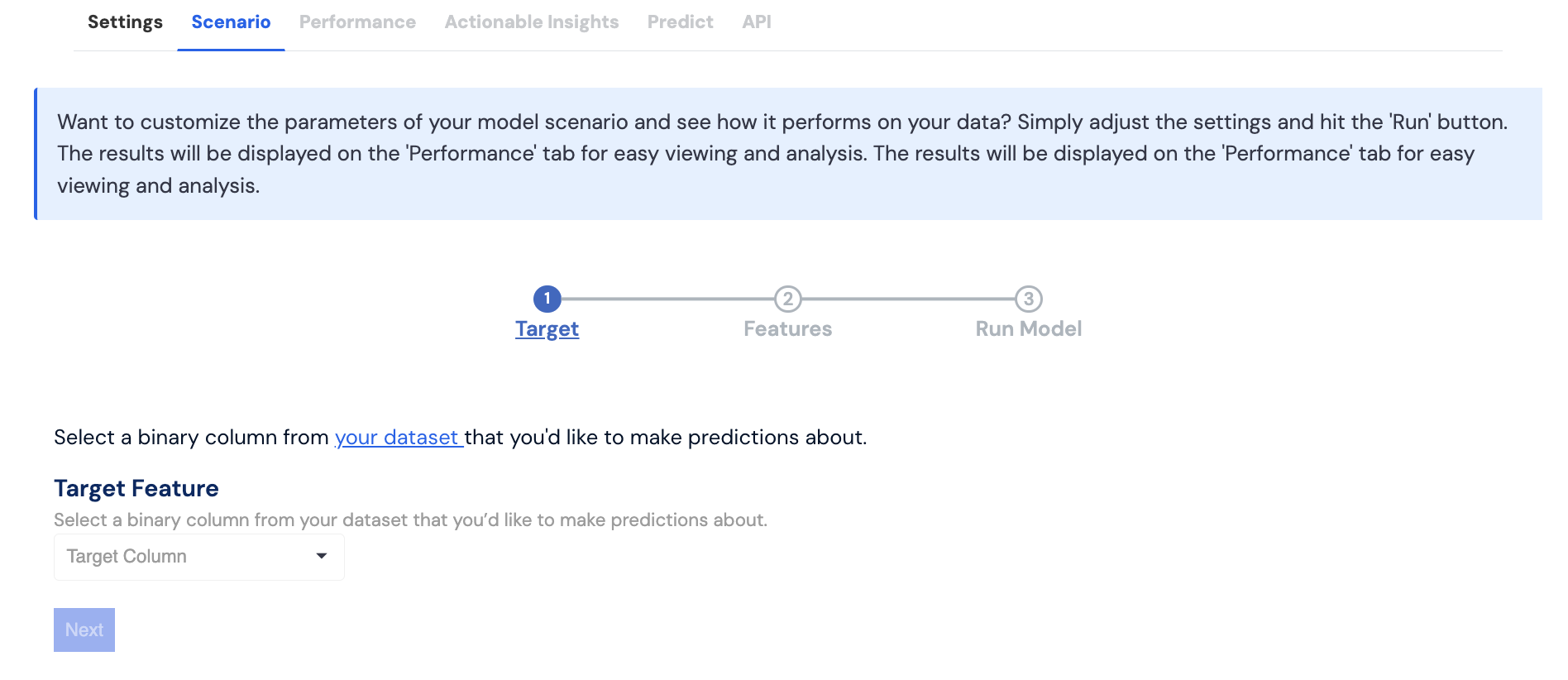 Settings Scenario Performance Actionable Insights Predict API

Want to customize the parameters of your model scenario and see how it performs on your data? Simply adjust the settings and hit the 'Run' button. The results will be displayed on the 'Performance' tab for easy viewing and analysis. The results will be displayed on the 'Performance' tab for easy viewing and analysis.

1 Target
2 Features
3 Run Model

Select a binary column from your dataset that you'd like to make predictions about.

Target Feature

Select a binary column from your dataset that you'd like to make predictions about.

Target Column

Next